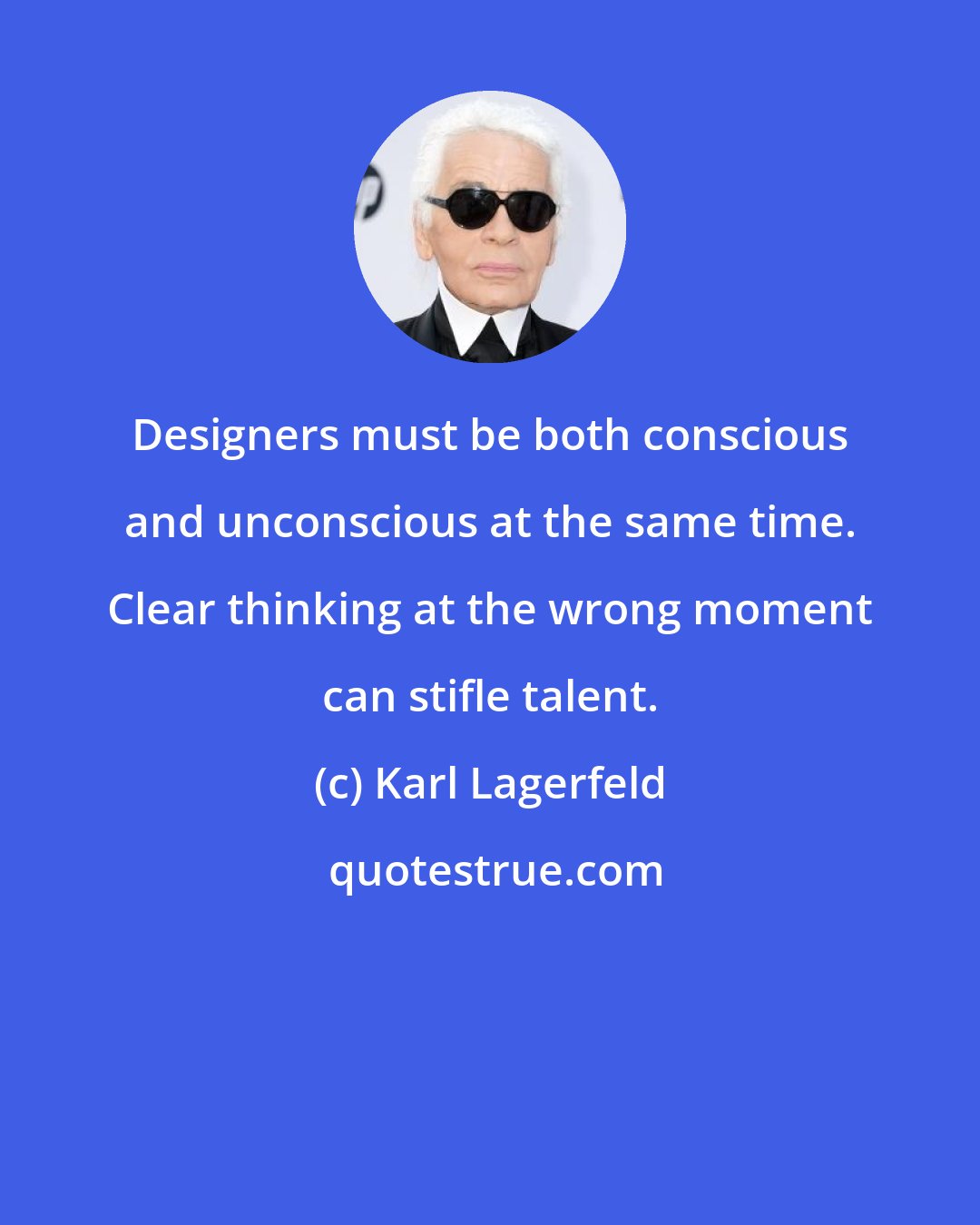 Designers must be both conscious and unconscious at the same time. Clear thinking at the wrong moment can stifle talent.

(c) Karl Lagerfeld

quotestrue.com